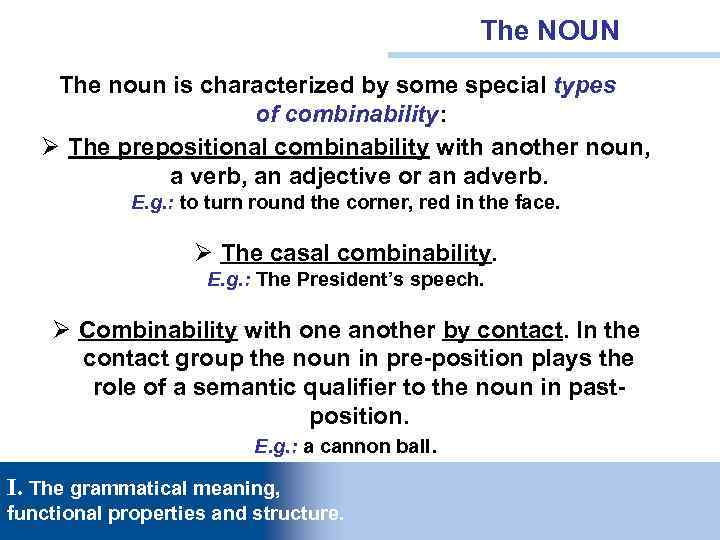 The NOUN

The noun is characterized by some special types of combinability:

➢ The prepositional combinability with another noun, a verb, an adjective or an adverb.
E.g.: to turn round the corner, red in the face.

➢ The casal combinability.
E.g.: The President's speech.

➢ Combinability with one another by contact. In the contact group the noun in pre-position plays the role of a semantic qualifier to the noun in past-position.
E.g.: a cannon ball.

I. The grammatical meaning, functional properties and structure.